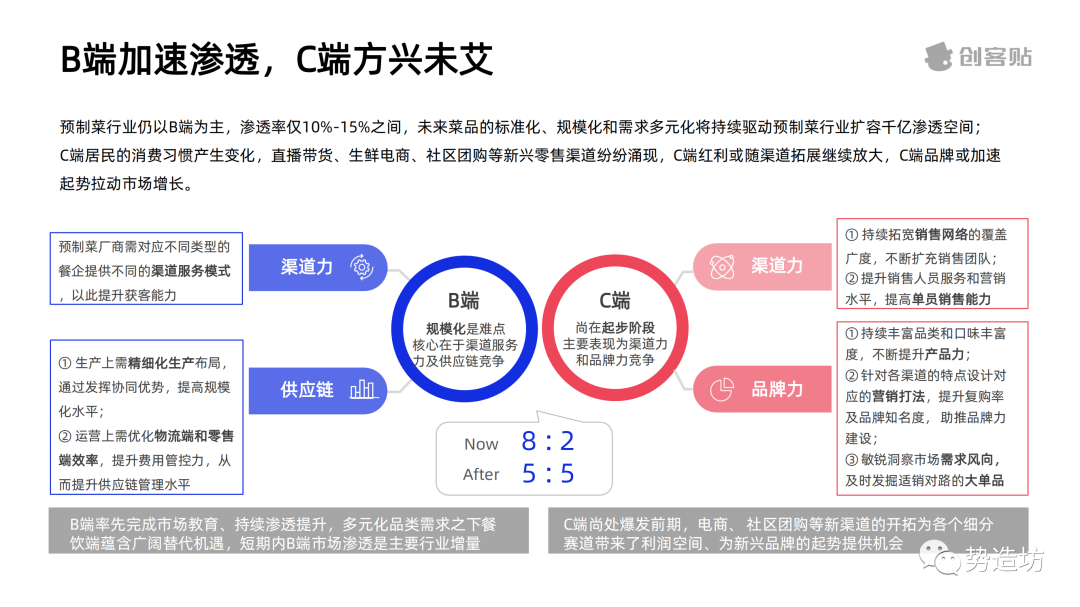 B端加速渗透，C端方兴未艾

创客贴

预制菜行业仍以B端为主，渗透率仅10%-15%之间，未来菜品的标准化、规模化和需求多元化将持续驱动预制菜行业扩容千亿渗透空间；C端居民的消费习惯产生变化，直播带货、生鲜电商、社区团购等新兴零售渠道纷纷涌现，C端红利或随渠道拓展继续放大，C端品牌或加速起势拉动市场增长。

预制菜厂商需对应不同类型的餐企提供不同的渠道服务模式，以此提升获客能力

渠道力

① 生产上需精细化生产布局，通过发挥协同优势，提高规模化水平；
② 运营上需优化物流端和零售端效率，提升费用管控力，从而提升供应链管理水平

供应链

B端
规模化是难点
核心在于渠道服务力及供应链竞争

C端
尚在起步阶段
主要表现为渠道力和品牌力竞争

Now 8 : 2
After 5 : 5

渠道力

① 持续拓宽销售网络的覆盖广度，不断扩充销售团队；
② 提升销售人员服务和营销水平，提高单员销售能力

品牌力

① 持续丰富品类和口味丰富度，不断提升产品力；
② 针对各渠道的特点设计对应的营销打法，提升复购率及品牌知名度，助推品牌力建设；
③ 敏锐洞察市场需求风向，及时发掘适销对路的大单品

B端率先完成市场教育、持续渗透提升，多元化品类需求之下餐饮端蕴含广阔替代机遇，短期内B端市场渗透是主要行业增量

C端尚处爆发前期，电商、社区团购等新渠道的开拓为各个细分赛道带来了利润空间、为新兴品牌的起势提供机会

势造坊